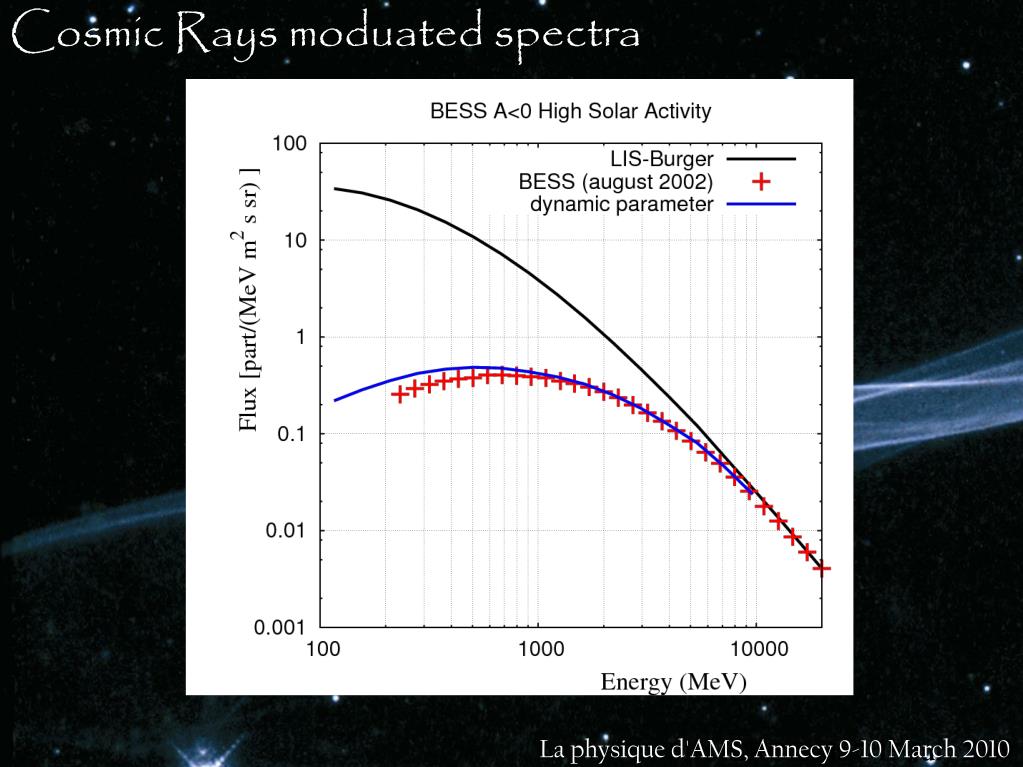 Cosmic Rays moduated spectra

BESS A<0 High Solar Activity

LIS-Burger
BESS (august 2002)
dynamic parameter

Flux [part/(MeV $m^2$ s sr) ]

100
10
1
0.1
0.01
0.001

100
1000
10000

Energy (MeV)

La physique d'AMS, Annecy 9-10 March 2010